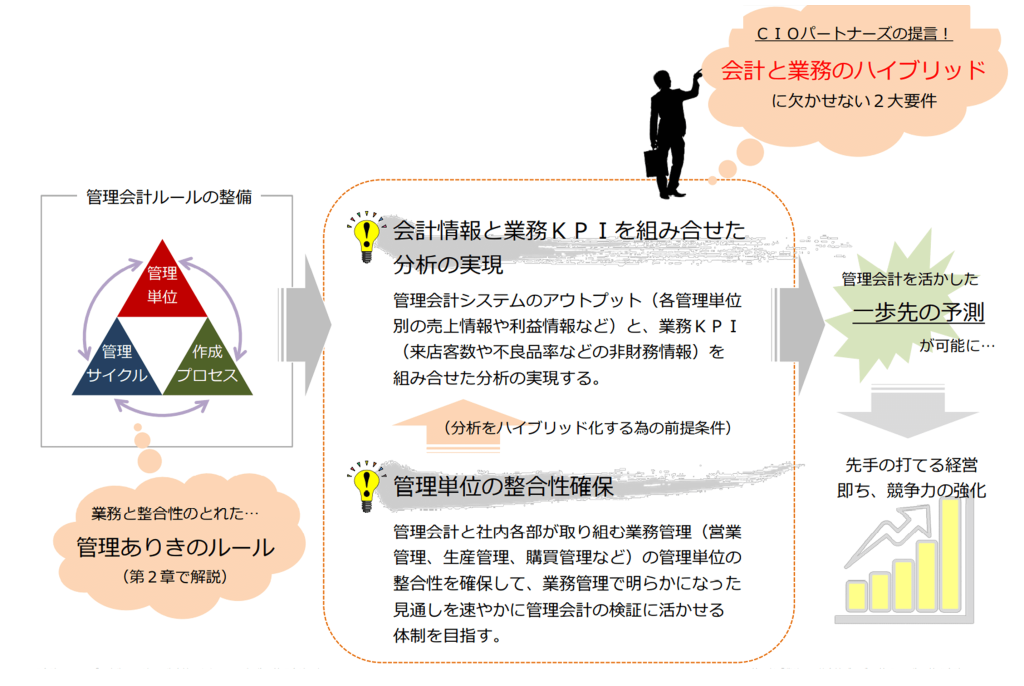 ＣＩＯパートナーズの提言！
会計と業務のハイブリッド
に欠かせない２大要件

管理会計ルールの整備

管理単位

管理サイクル

作成プロセス

業務と整合性のとれた…
管理ありきのルール
（第２章で解説）

会計情報と業務ＫＰＩを組み合せた分析の実現

管理会計システムのアウトプット（各管理単位別の売上情報や利益情報など）と、業務ＫＰＩ（来店客数や不良品率などの非財務情報）を組み合せた分析の実現する。

（分析をハイブリッド化する為の前提条件）

管理単位の整合性確保

管理会計と社内各部が取り組む業務管理（営業管理、生産管理、購買管理など）の管理単位の整合性を確保して、業務管理で明らかになった見通しを速やかに管理会計の検証に活かせる体制を目指す。

管理会計を活かした
一歩先の予測
が可能に…

先手の打てる経営
即ち、競争力の強化